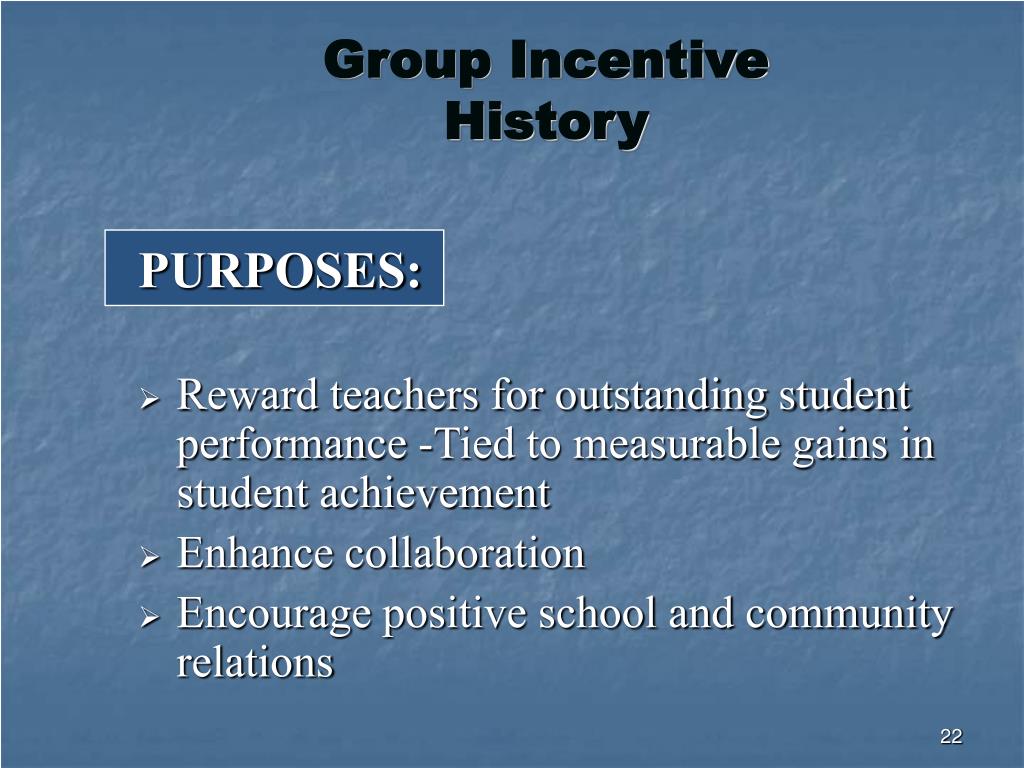 Group Incentive
History

PURPOSES:

➢ Reward teachers for outstanding student performance -Tied to measurable gains in student achievement
➢ Enhance collaboration
➢ Encourage positive school and community relations

22